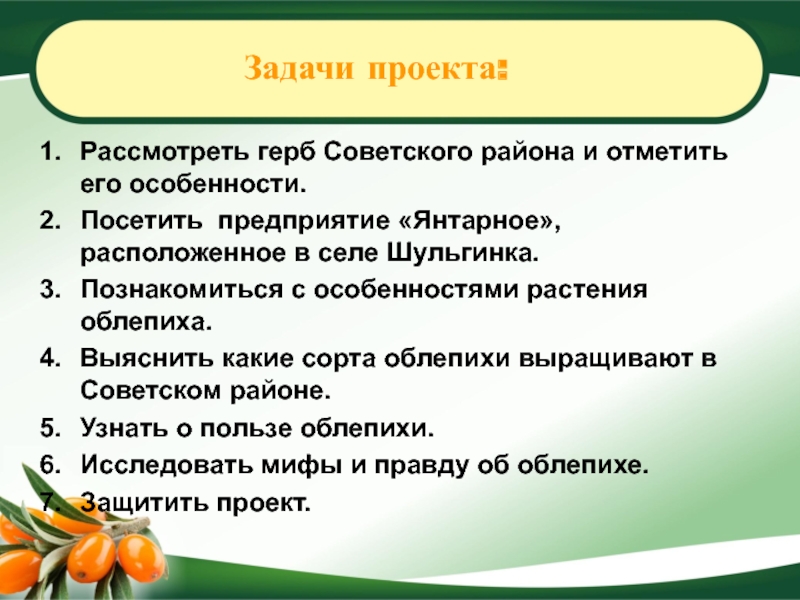 Задачи проекта:

1. Рассмотреть герб Советского района и отметить его особенности.
2. Посетить предприятие «Янтарное», расположенное в селе Шульгинка.
3. Познакомиться с особенностями растения облепиха.
4. Выяснить какие сорта облепихи выращивают в Советском районе.
5. Узнать о пользе облепихи.
6. Исследовать мифы и правду об облепихе.
7. Защитить проект.